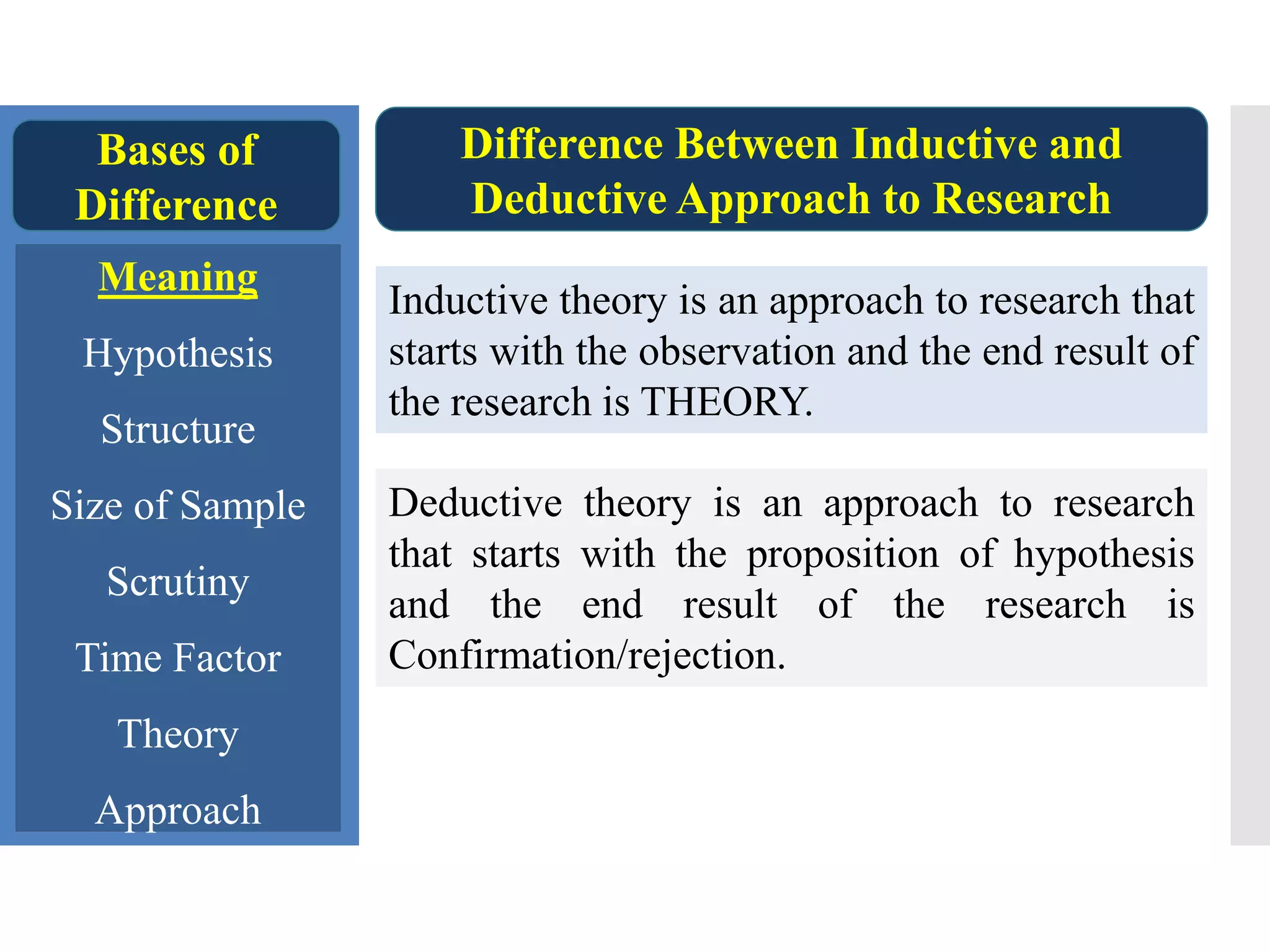 Bases of Difference

Meaning

Hypothesis

Structure

Size of Sample

Scrutiny

Time Factor

Theory

Approach

Difference Between Inductive and Deductive Approach to Research

Inductive theory is an approach to research that starts with the observation and the end result of the research is THEORY.

Deductive theory is an approach to research that starts with the proposition of hypothesis and the end result of the research is Confirmation/rejection.